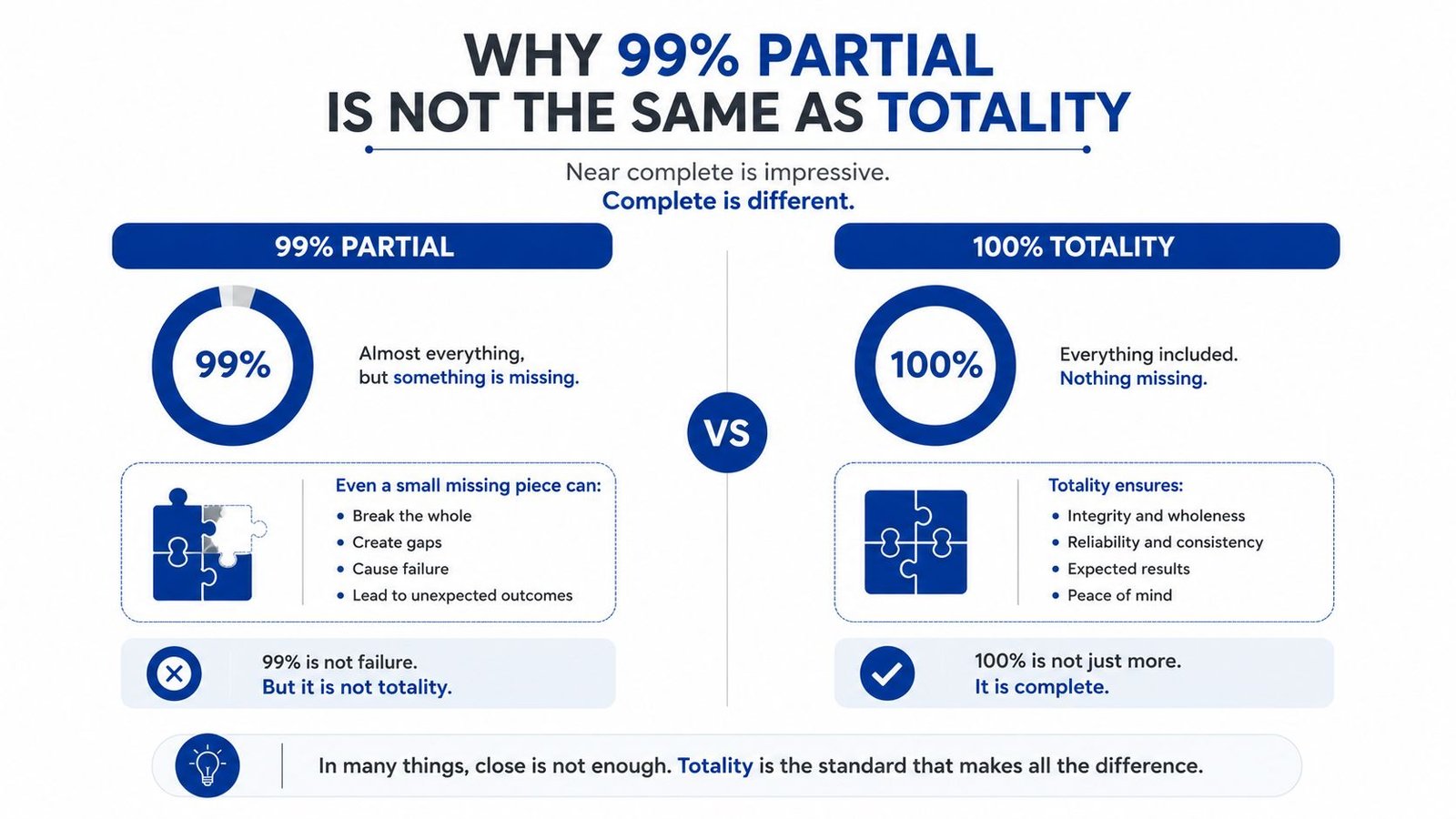 WHY 99% PARTIAL IS NOT THE SAME AS TOTALITY

Near complete is impressive.
Complete is different.

99% PARTIAL

99%

Almost everything, but something is missing.

Even a small missing piece can:
• Break the whole
• Create gaps
• Cause failure
• Lead to unexpected outcomes

99% is not failure.
But it is not totality.

VS

100% TOTALITY

100%

Everything included.
Nothing missing.

Totality ensures:
• Integrity and wholeness
• Reliability and consistency
• Expected results
• Peace of mind

100% is not just more.
It is complete.

In many things, close is not enough. Totality is the standard that makes all the difference.